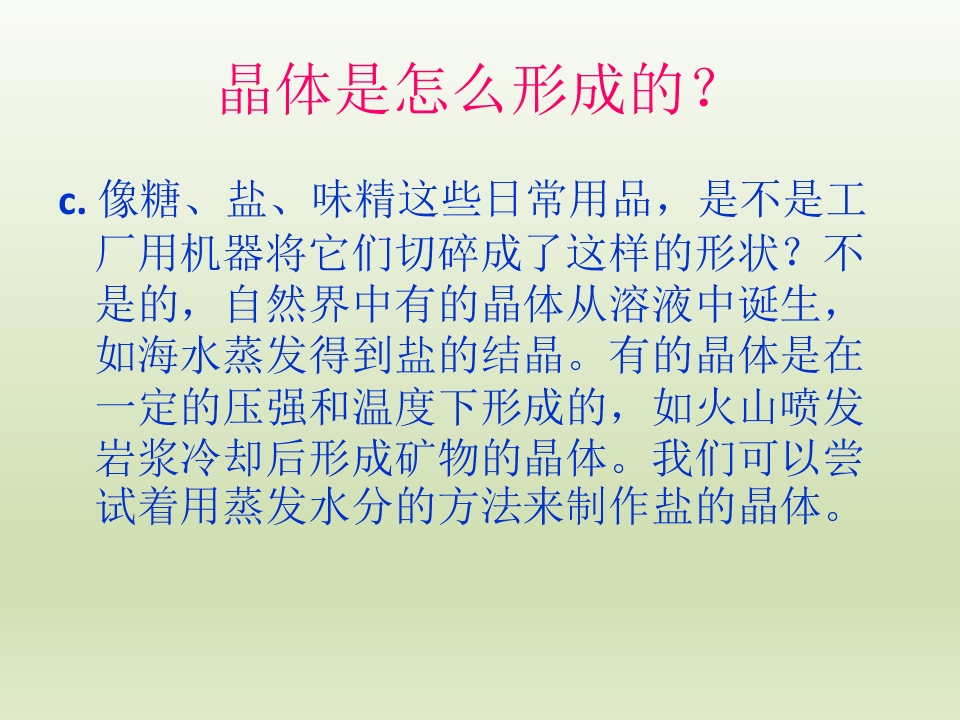 晶体是怎么形成的？

c. 像糖、盐、味精这些日常用品，是不是工厂用机器将它们切碎成了这样的形状？不是的，自然界中有的晶体从溶液中诞生，如海水蒸发得到盐的结晶。有的晶体是在一定的压强和温度下形成的，如火山喷发岩浆冷却后形成矿物的晶体。我们可以尝试着用蒸发水分的方法来制作盐的晶体。